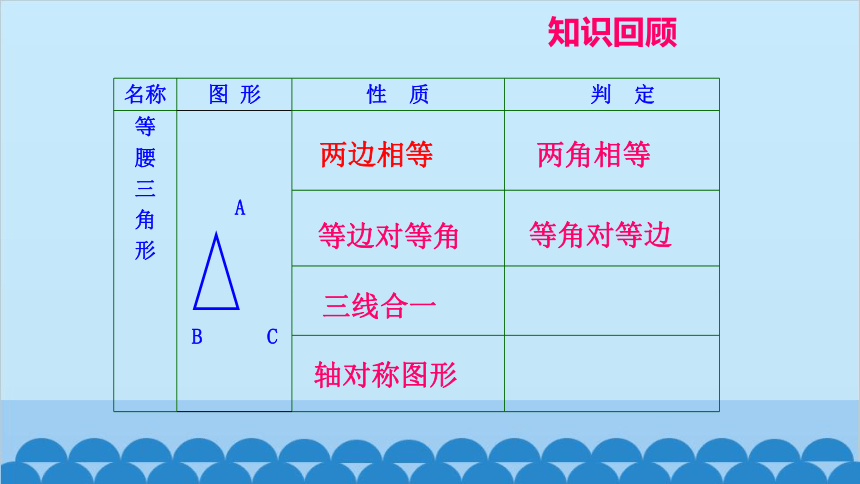 知识回顾

| 名称 | 图 形 | 性 质 | 判 定 |
|---|---|---|---|
| 等腰三角形 | A B C | 两边相等 | 两角相等 |
| | | 等边对等角 | 等角对等边 |
| | | 三线合一 | |
| | | 轴对称图形 | |